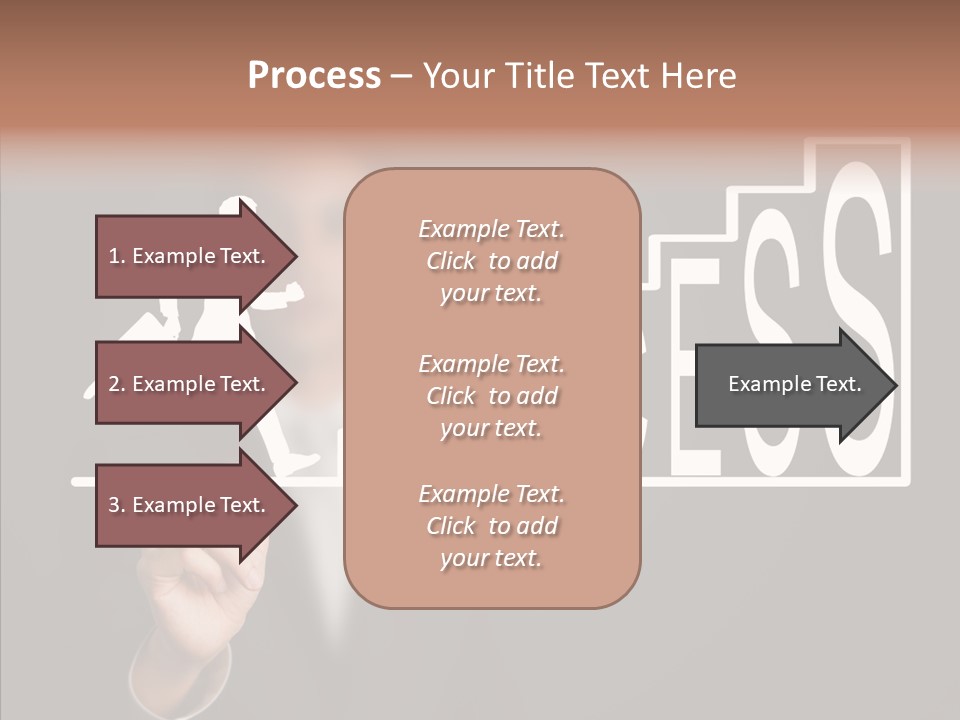 Process – Your Title Text Here

1. Example Text.

2. Example Text.

3. Example Text.

Example Text. Click to add your text.

Example Text. Click to add your text.

Example Text. Click to add your text.

Example Text.

ESS